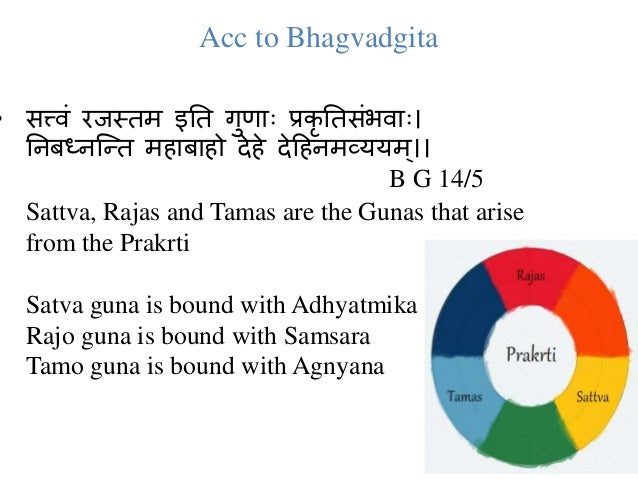 Acc to Bhagvadgita

सत्त्वं रजस्तम इति गुणाः प्रकृतिसंभवाः।
निबध्नन्ति महाबाहो देहे देहिनमव्ययम्।।

B G 14/5

Sattva, Rajas and Tamas are the Gunas that arise from the Prakrti

Satva guna is bound with Adhyatmika
Rajo guna is bound with Samsara
Tamo guna is bound with Agnyana

Rajas
Prakrti
Tamas
Sattva